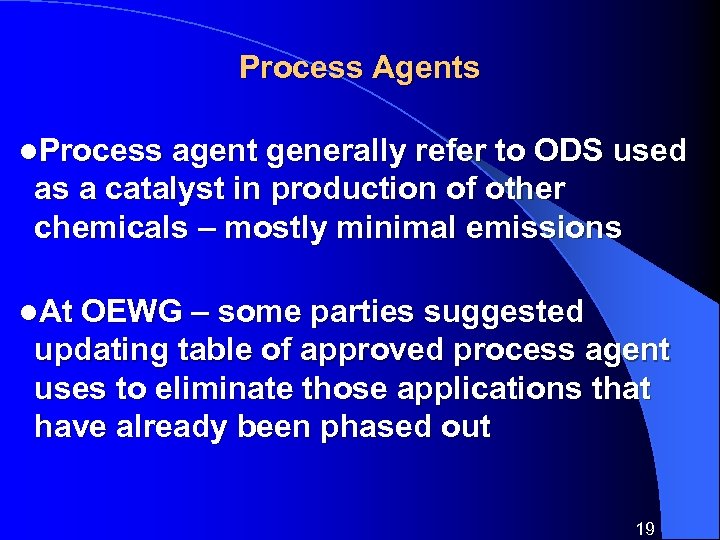 Process Agents

●Process agent generally refer to ODS used as a catalyst in production of other chemicals – mostly minimal emissions

●At OEWG – some parties suggested updating table of approved process agent uses to eliminate those applications that have already been phased out

19